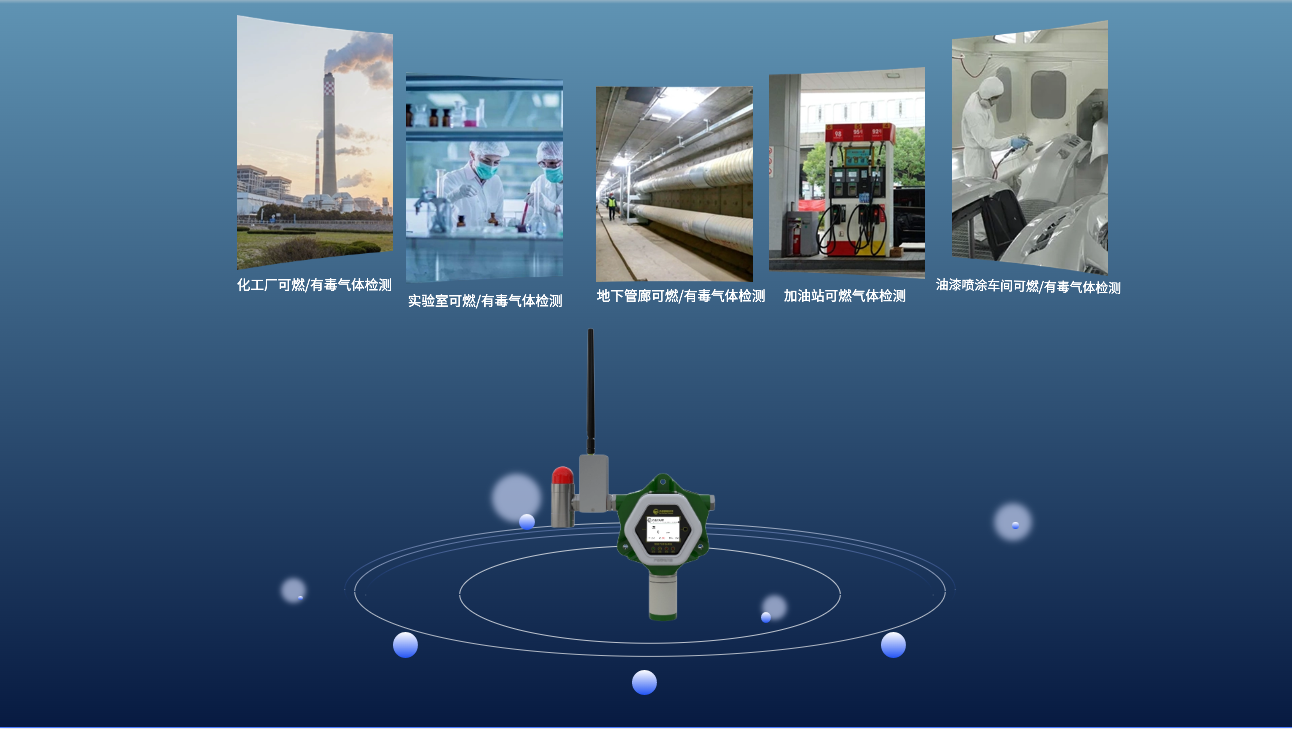 化工厂可燃/有毒气体检测

实验室可燃/有毒气体检测

地下管廊可燃/有毒气体检测

加油站可燃气体检测

油漆喷涂车间可燃/有毒气体检测